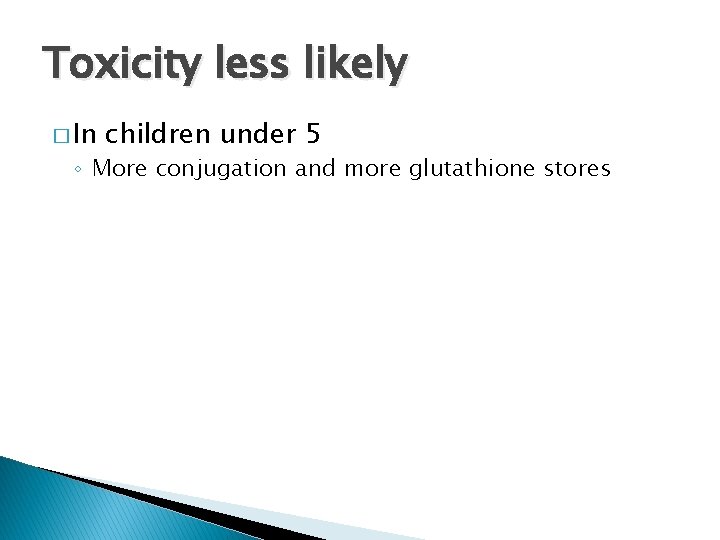 Toxicity less likely

□ In children under 5

◦ More conjugation and more glutathione stores